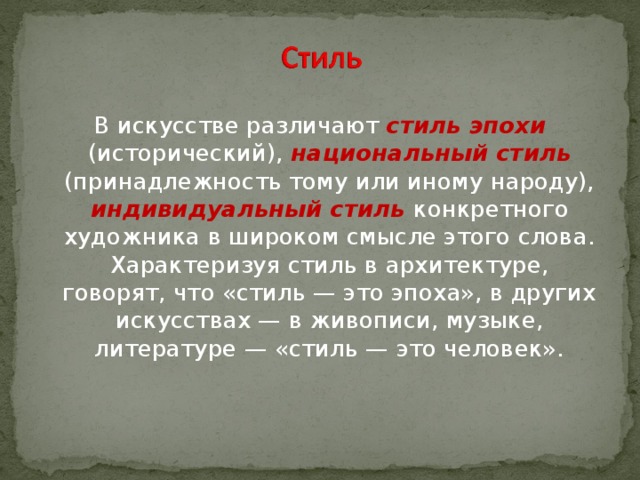 Стиль

В искусстве различают стиль эпохи (исторический), национальный стиль (принадлежность тому или иному народу), индивидуальный стиль конкретного художника в широком смысле этого слова. Характеризуя стиль в архитектуре, говорят, что «стиль — это эпоха», в других искусствах — в живописи, музыке, литературе — «стиль — это человек».